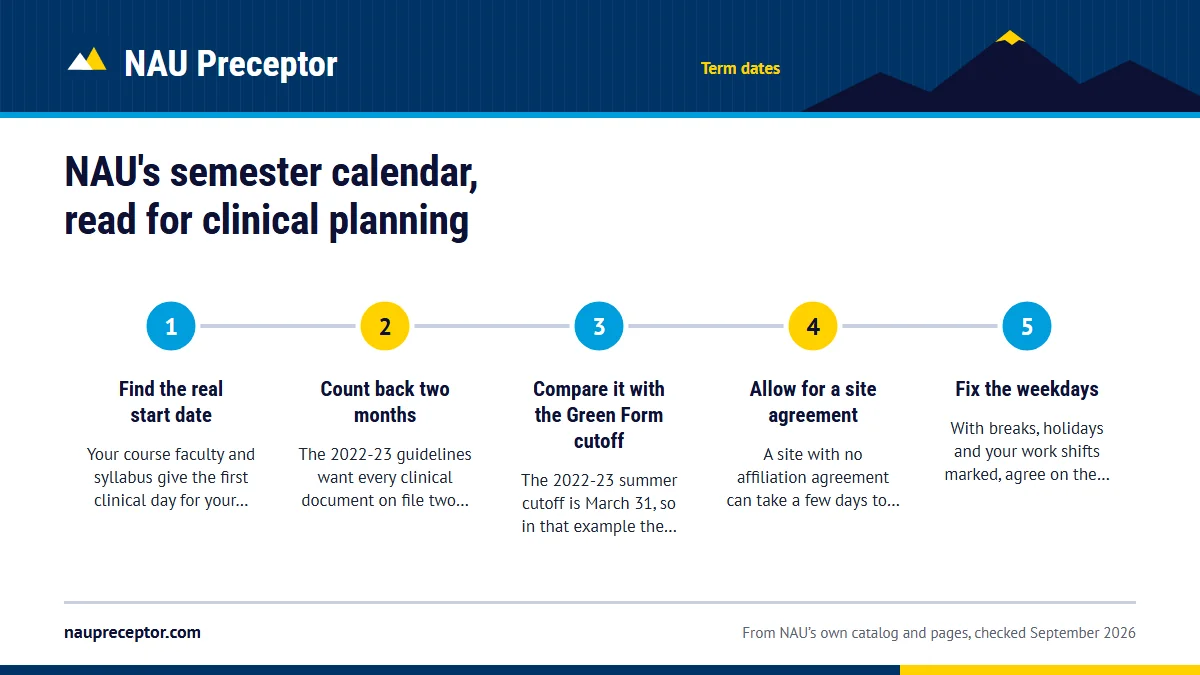 NAU Preceptor

Term dates

NAU's semester calendar, read for clinical planning

1

Find the real start date

Your course faculty and syllabus give the first clinical day for your...

2

Count back two months

The 2022-23 guidelines want every clinical document on file two...

3

Compare it with the Green Form cutoff

The 2022-23 summer cutoff is March 31, so in that example the...

4

Allow for a site agreement

A site with no affiliation agreement can take a few days to...

5

Fix the weekdays

With breaks, holidays and your work shifts marked, agree on the...

naupreceptor.com

From NAU's own catalog and pages, checked September 2026